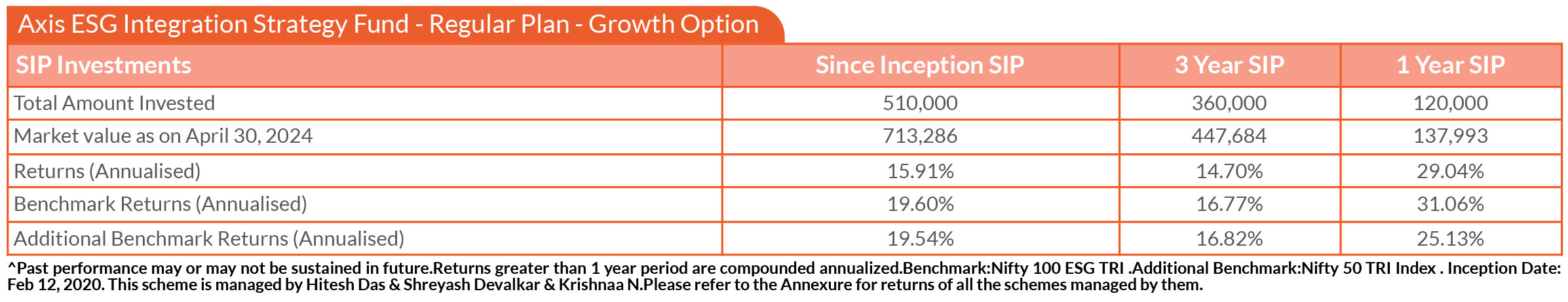 Axis ESG Integration Strategy Fund - Regular Plan - Growth Option

| SIP Investments | Since Inception SIP | 3 Year SIP | 1 Year SIP |
|---|---|---|---|
| Total Amount Invested | 510,000 | 360,000 | 120,000 |
| Market value as on April 30, 2024 | 713,286 | 447,684 | 137,993 |
| Returns (Annualised) | 15.91% | 14.70% | 29.04% |
| Benchmark Returns (Annualised) | 19.60% | 16.77% | 31.06% |
| Additional Benchmark Returns (Annualised) | 19.54% | 16.82% | 25.13% |

^Past performance may or may not be sustained in future.Returns greater than 1 year period are compounded annualized.Benchmark:Nifty 100 ESG TRI .Additional Benchmark:Nifty 50 TRI Index . Inception Date: Feb 12, 2020. This scheme is managed by Hitesh Das & Shreyash Devalkar & Krishnaa N.Please refer to the Annexure for returns of all the schemes managed by them.